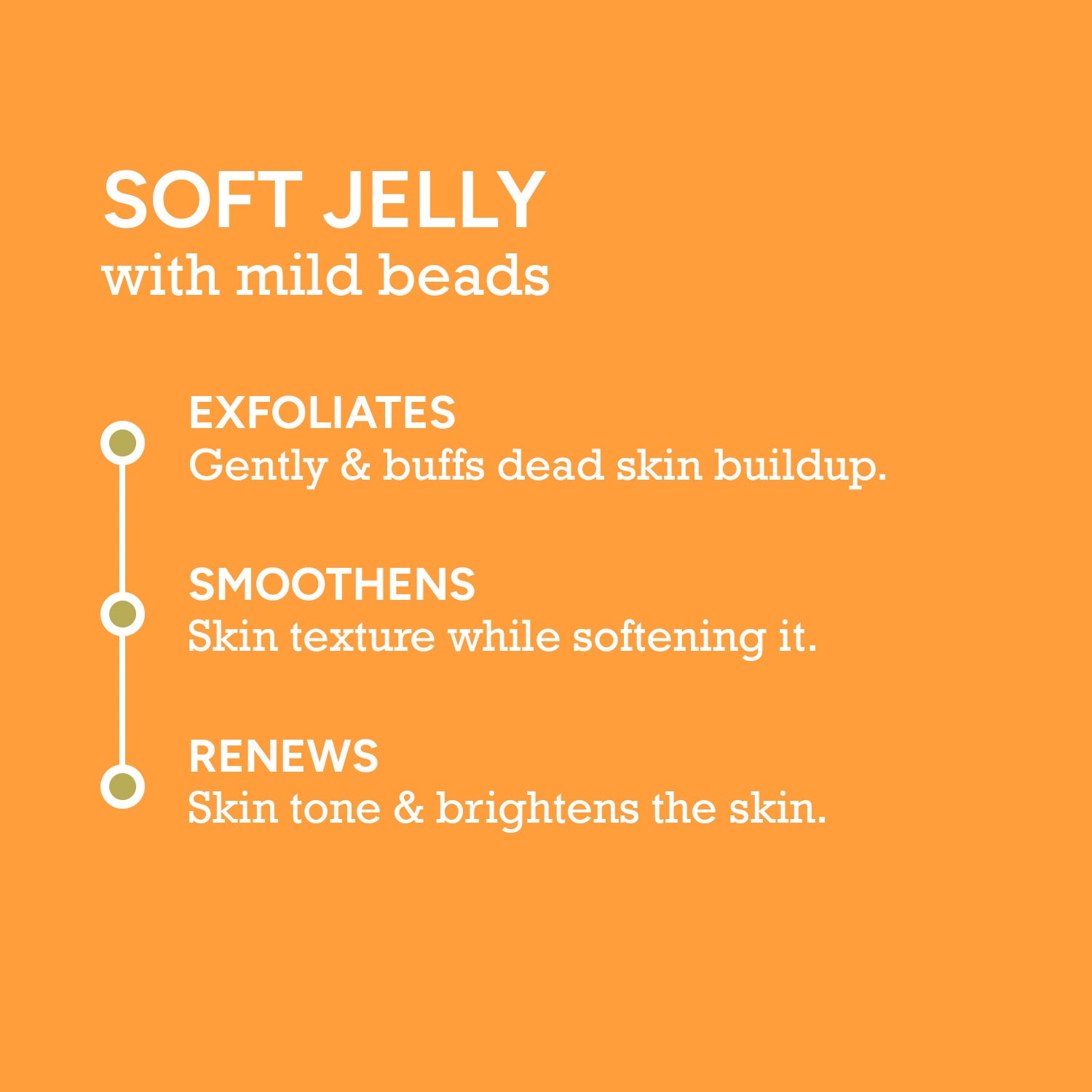 SOFT JELLY
with mild beads

EXFOLIATES
Gently & buffs dead skin buildup.

SMOOTHENS
Skin texture while softening it.

RENEWS
Skin tone & brightens the skin.